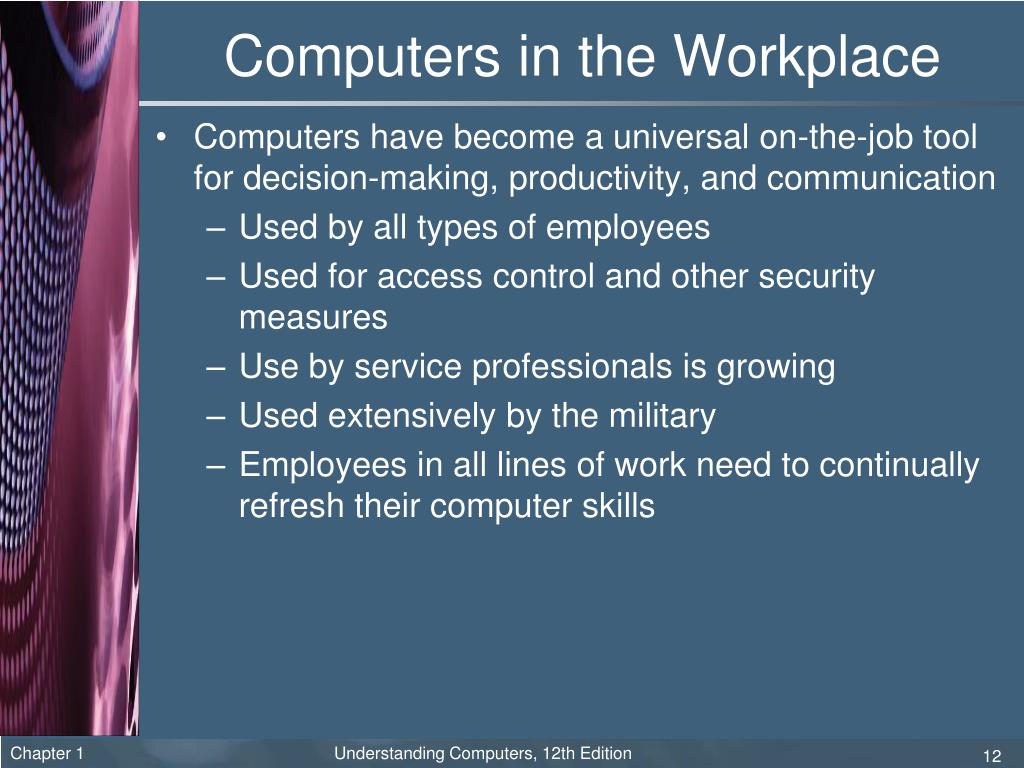 Computers in the Workplace

• Computers have become a universal on-the-job tool for decision-making, productivity, and communication
– Used by all types of employees
– Used for access control and other security measures
– Use by service professionals is growing
– Used extensively by the military
– Employees in all lines of work need to continually refresh their computer skills

Chapter 1

Understanding Computers, 12th Edition

12